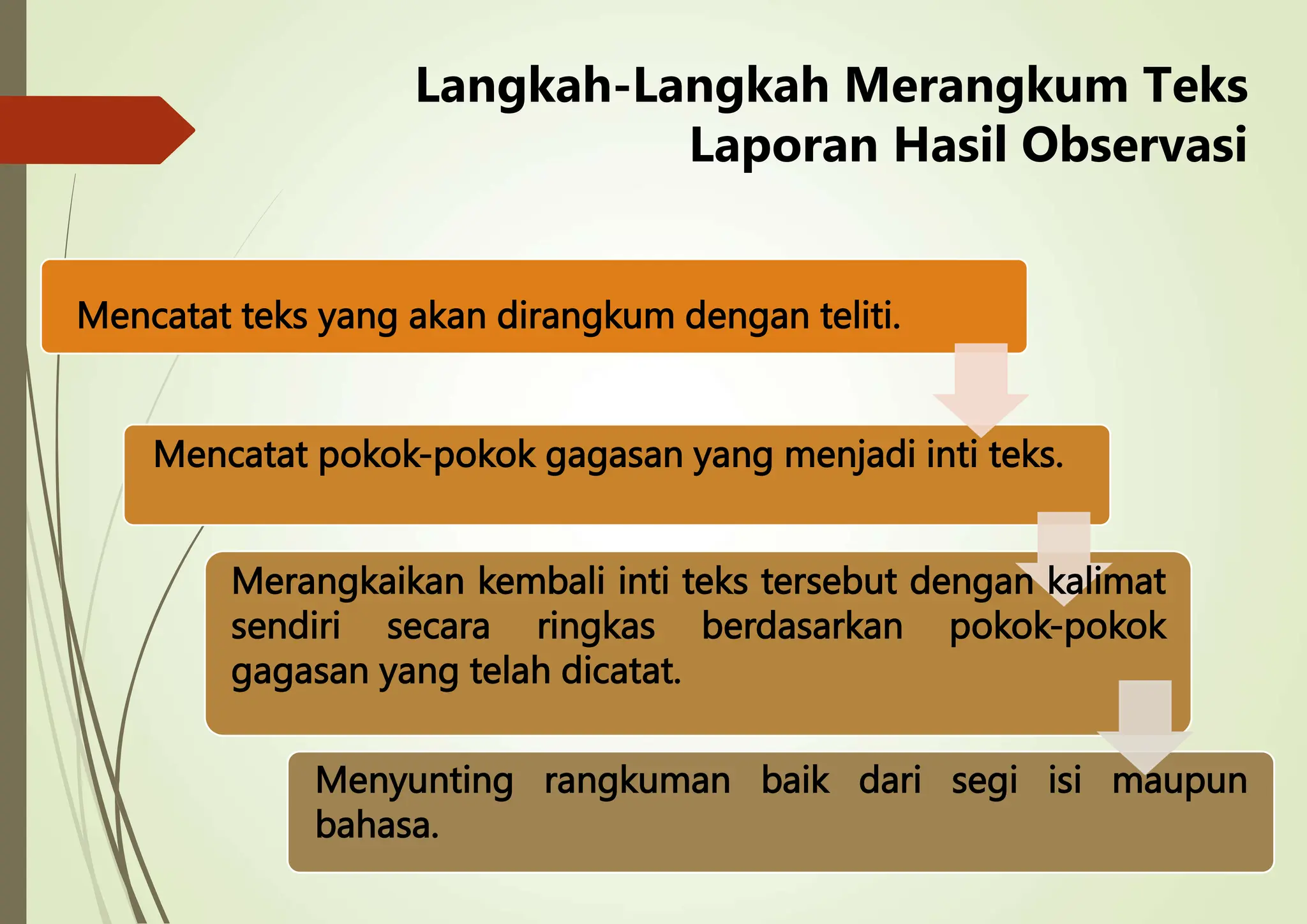 Langkah-Langkah Merangkum Teks Laporan Hasil Observasi

Mencatat teks yang akan dirangkum dengan teliti.

Mencatat pokok-pokok gagasan yang menjadi inti teks.

Merangkaikan kembali inti teks tersebut dengan kalimat sendiri secara ringkas berdasarkan pokok-pokok gagasan yang telah dicatat.

Menyunting rangkuman baik dari segi isi maupun bahasa.